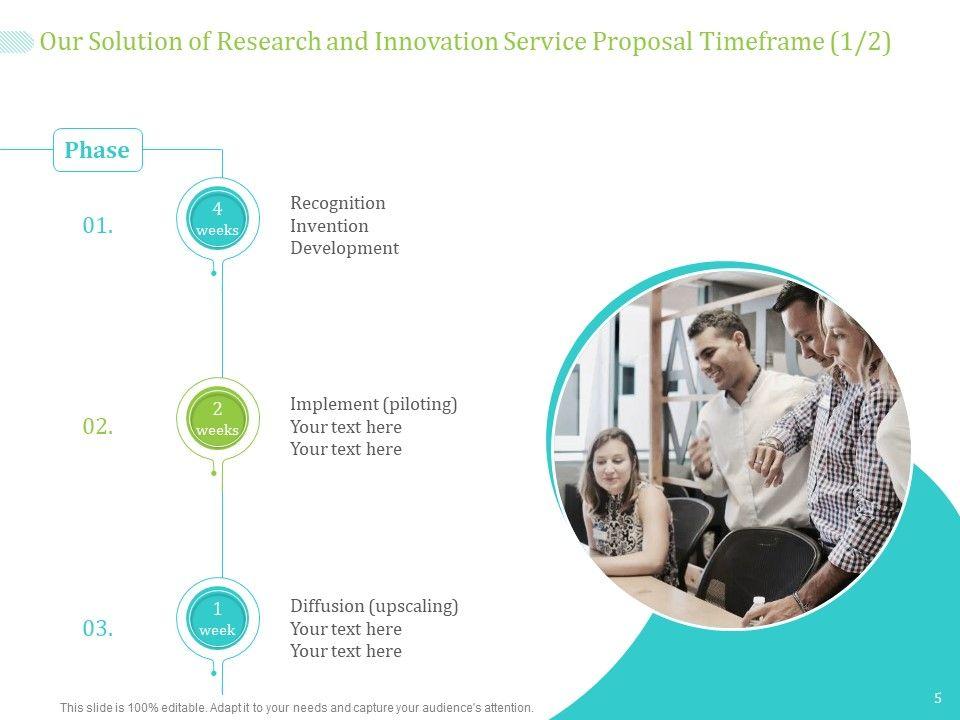 Our Solution of Research and Innovation Service Proposal Timeframe (1/2)

Phase

01.

4 weeks

Recognition
Invention
Development

02.

2 weeks

Implement (piloting)
Your text here
Your text here

03.

1 week

Diffusion (upscaling)
Your text here
Your text here

This slide is 100% editable. Adapt it to your needs and capture your audience's attention.

5